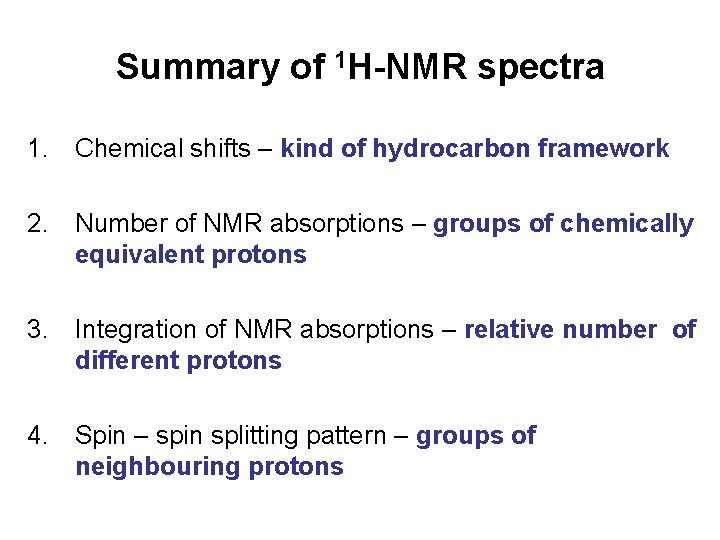 Summary of $^1$H-NMR spectra

1. Chemical shifts – kind of hydrocarbon framework

2. Number of NMR absorptions – groups of chemically equivalent protons

3. Integration of NMR absorptions – relative number of different protons

4. Spin – spin splitting pattern – groups of neighbouring protons